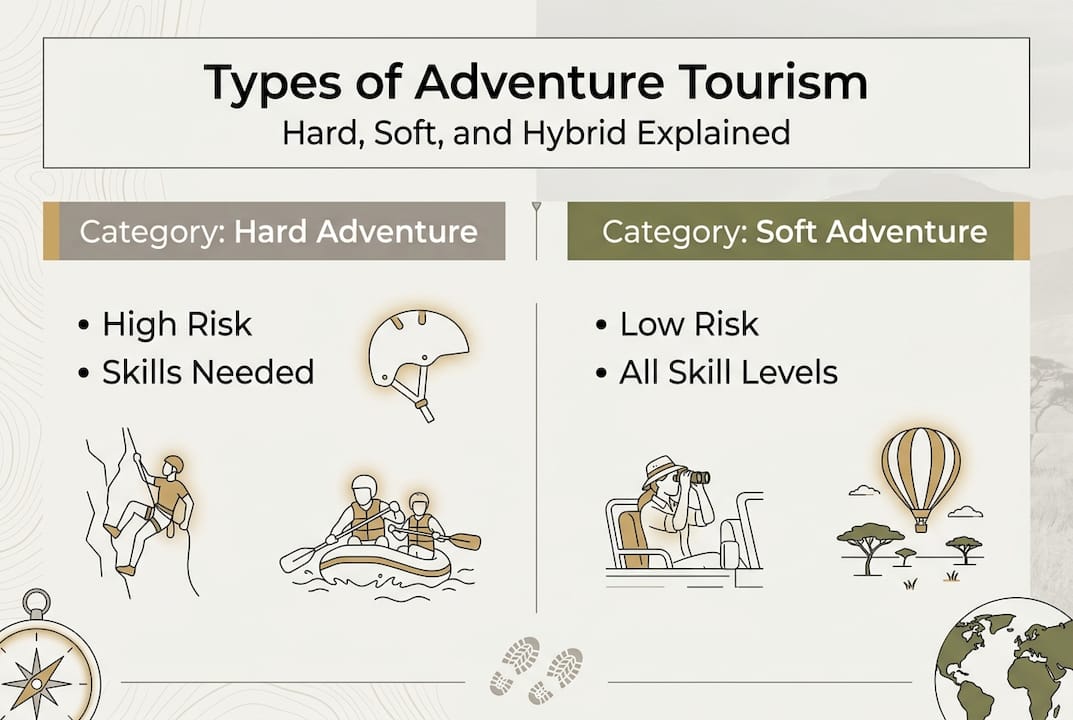 Types of Adventure Tourism
Hard, Soft, and Hybrid Explained

Category: Hard Adventure

• High Risk
• Skills Needed

Category: Soft Adventure

• Low Risk
• All Skill Levels